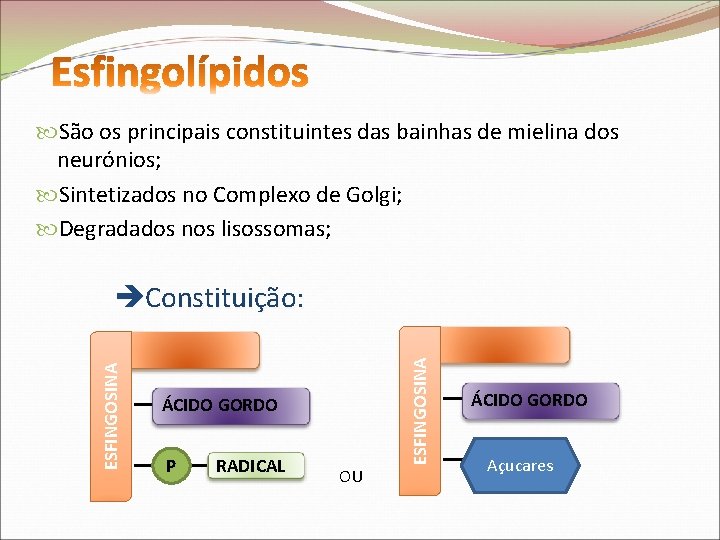 Esfingolípidos

São os principais constituintes das bainhas de mielina dos neurónios;

Sintetizados no Complexo de Golgi;

Degradados nos lisossomas;

➔Constituição:

ESFINGOSINA

ÁCIDO GORDO

P

RADICAL

OU

ESFINGOSINA

ÁCIDO GORDO

Açucares